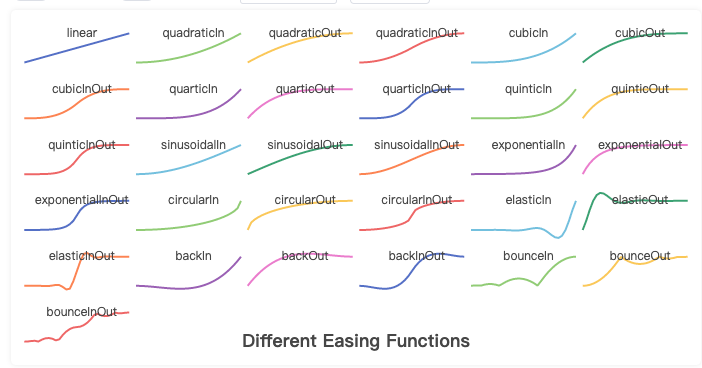 linear
quadraticIn
quadraticOut
quadraticInOut
cubicIn
cubicOut
cubicInOut
quarticIn
quarticOut
quarticInOut
quinticIn
quinticOut
quinticInOut
sinusoidalIn
sinusoidalOut
sinusoidalInOut
exponentialIn
exponentialOut
exponentialInOut
circularIn
circularOut
circularInOut
elasticIn
elasticOut
elasticInOut
backIn
backOut
backInOut
bounceIn
bounceOut
bounceInOut

Different Easing Functions